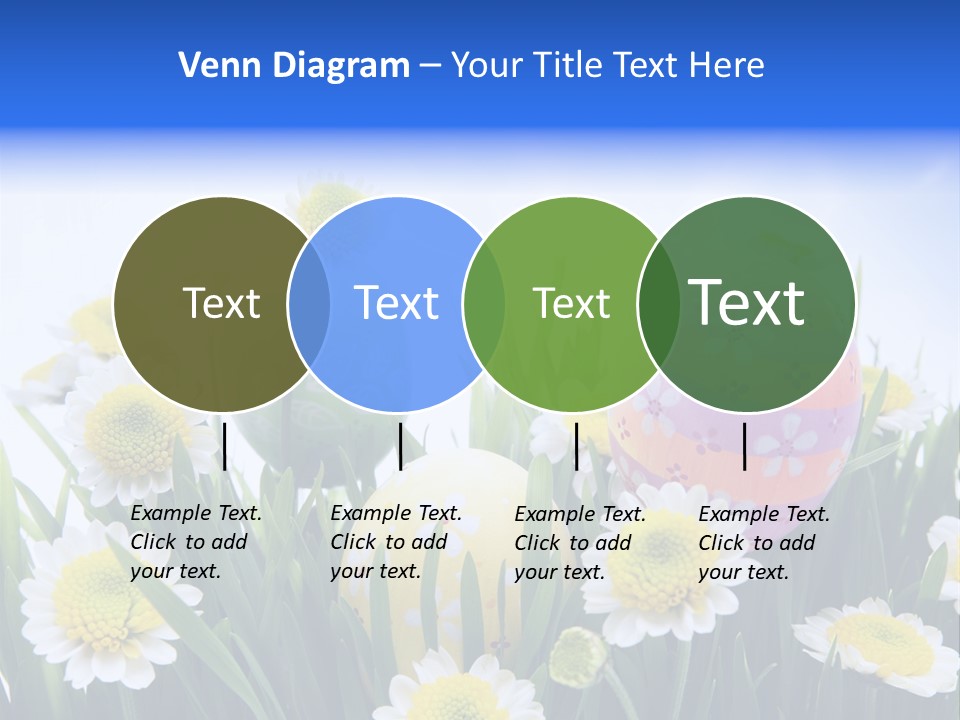 Venn Diagram – Your Title Text Here

Text

Text

Text

Text

Example Text. Click to add your text.

Example Text. Click to add your text.

Example Text. Click to add your text.

Example Text. Click to add your text.